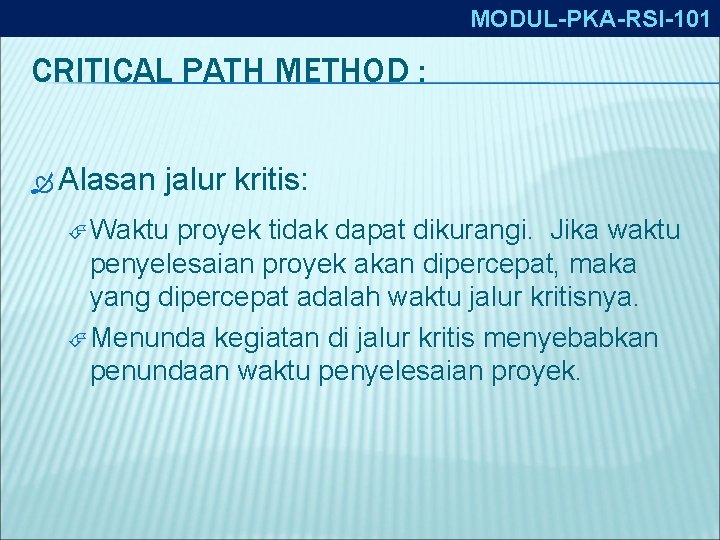 MODUL-PKA-RSI-101

CRITICAL PATH METHOD :

Alasan jalur kritis:

Waktu proyek tidak dapat dikurangi. Jika waktu penyelesaian proyek akan dipercepat, maka yang dipercepat adalah waktu jalur kritisnya.

Menunda kegiatan di jalur kritis menyebabkan penundaan waktu penyelesaian proyek.